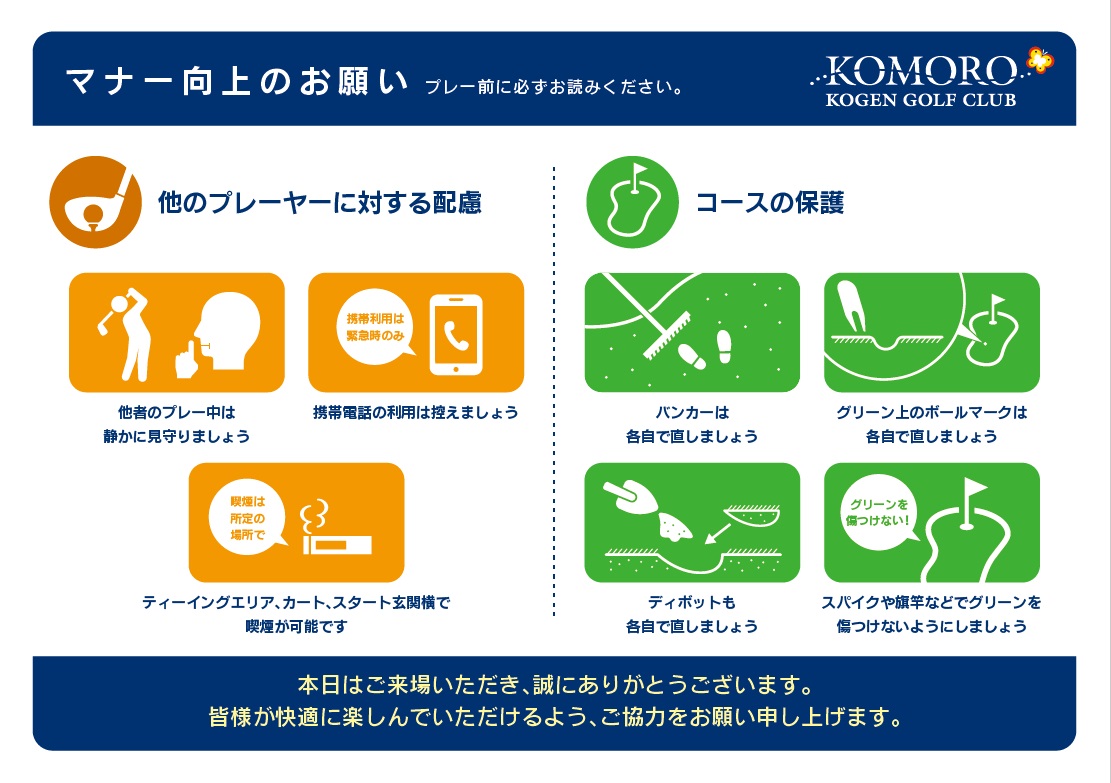 マナー向上のお願い プレー前に必ずお読みください。

KOMORO
KOGEN GOLF CLUB

他のプレーヤーに対する配慮

他者のプレー中は
静かに見守りましょう

携帯利用は
緊急時のみ

携帯電話の利用は控えましょう

喫煙は
所定の
場所で

ティーイングエリア、カート、スタート玄関横で
喫煙が可能です

コースの保護

バンカーは
各自で直しましょう

グリーン上のボールマークは
各自で直しましょう

ディボットも
各自で直しましょう

グリーンを
傷つけない!

スパイクや旗竿などでグリーンを
傷つけないようにしましょう

本日はご来場いただき、誠にありがとうございます。
皆様が快適に楽しんでいただけるよう、ご協力をお願い申し上げます。